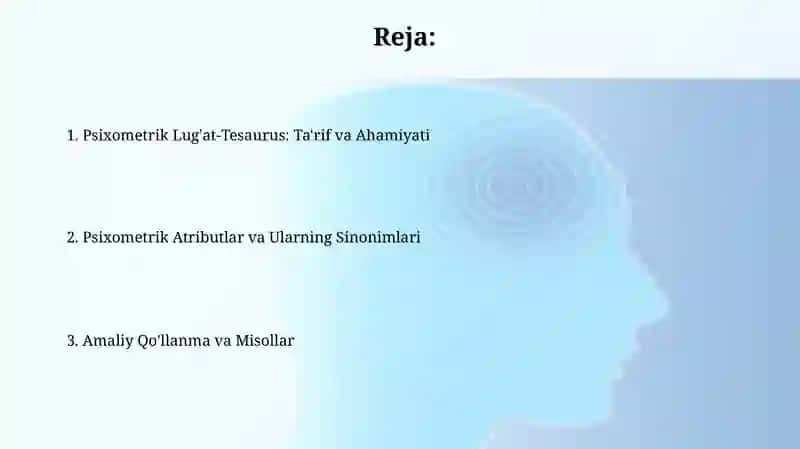 Reja:

1. Psixometrik Lug'at-Tesaurus: Ta'rif va Ahamiyati

2. Psixometrik Atributlar va Ularning Sinonimlari

3. Amaliy Qo'llanma va Misollar